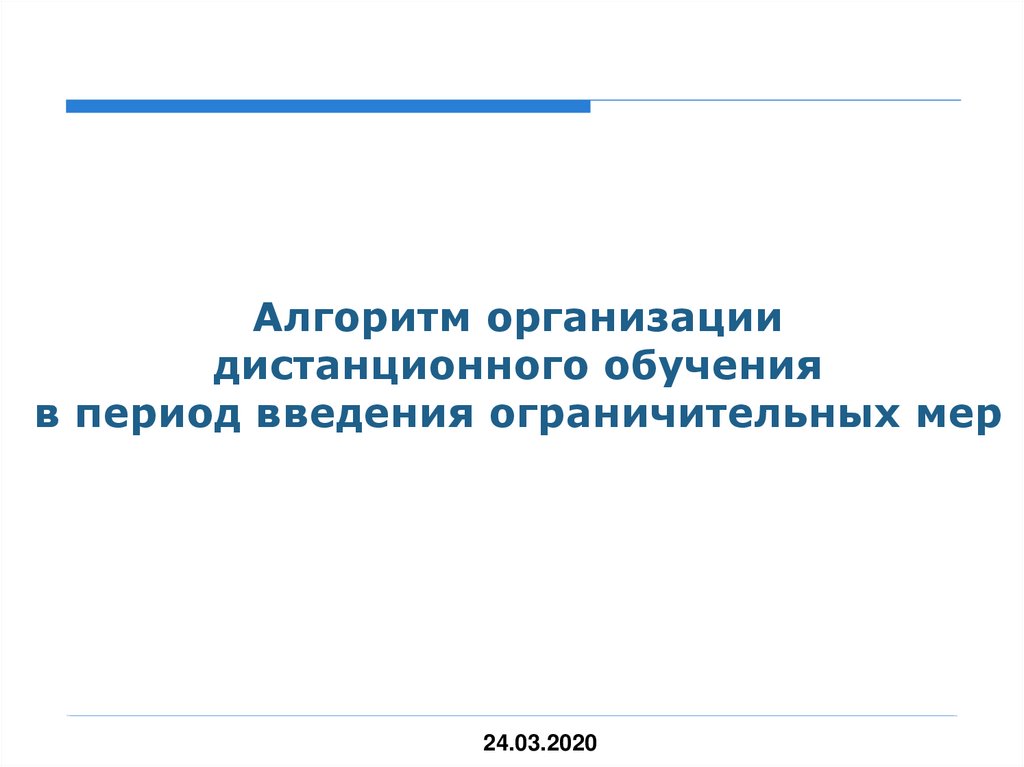 Алгоритм организации дистанционного обучения в период введения ограничительных мер

24.03.2020